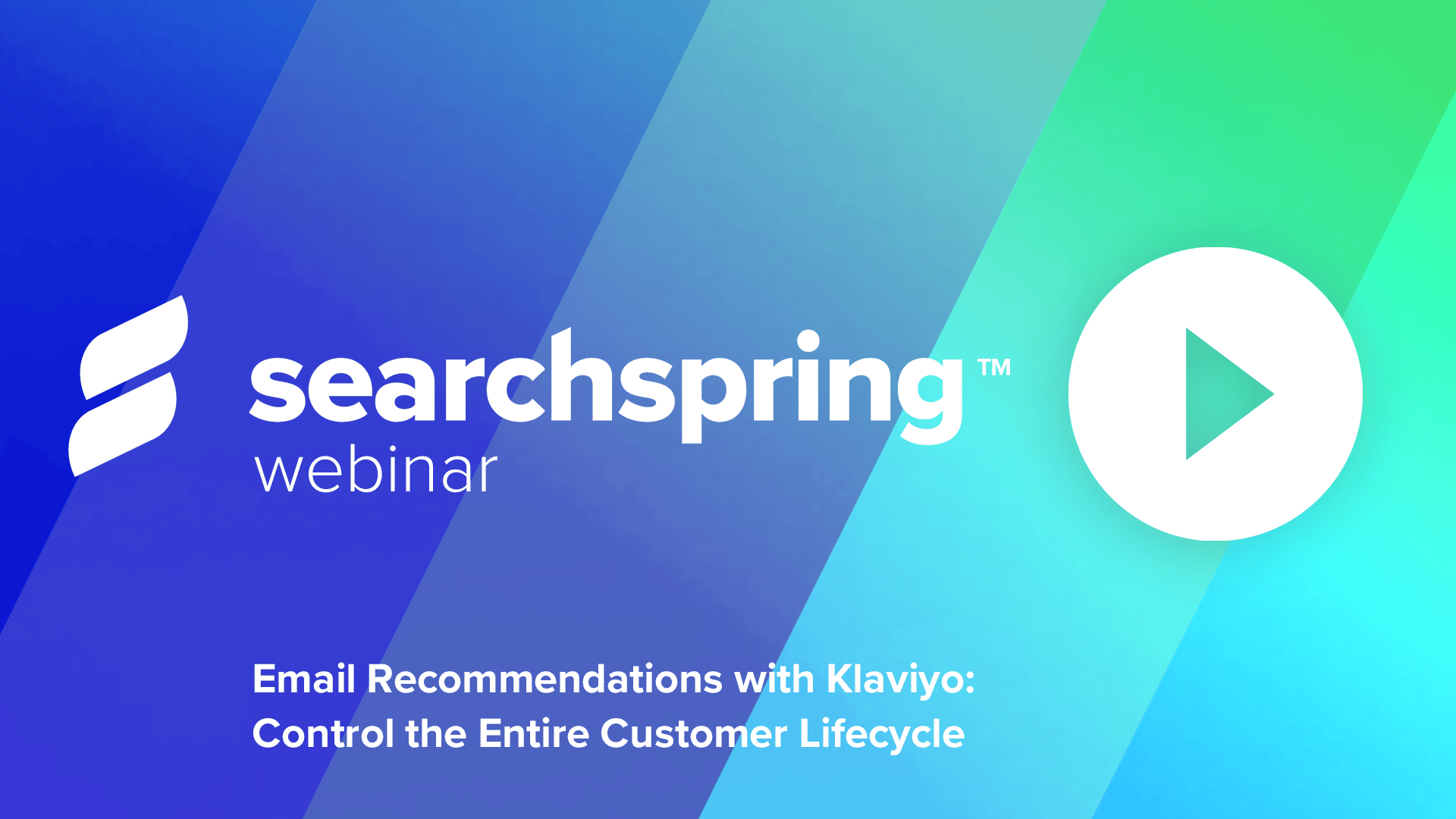 searchspring™
webinar

Email Recommendations with Klaviyo:
Control the Entire Customer Lifecycle